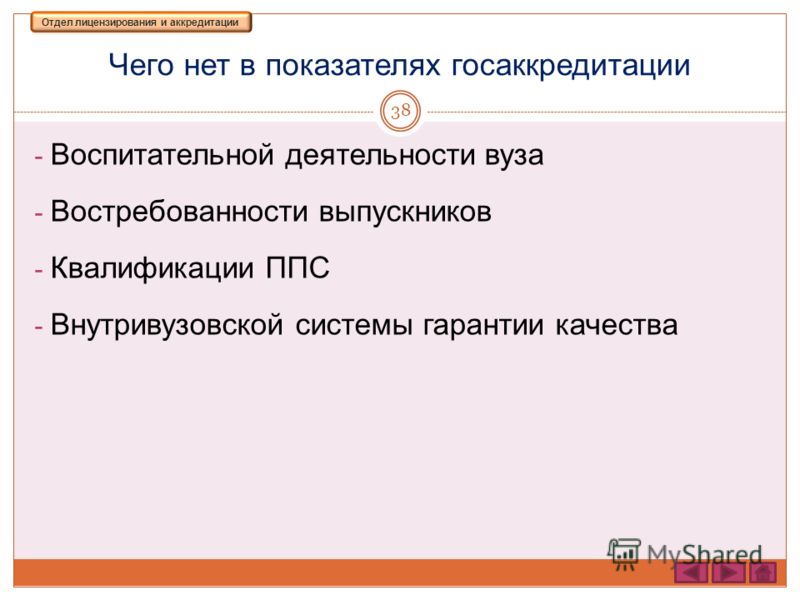 Отдел лицензирования и аккредитации

Чего нет в показателях госаккредитации

38

- Воспитательной деятельности вуза

- Востребованности выпускников

- Квалификации ППС

- Внутривузовской системы гарантии качества

MyShared